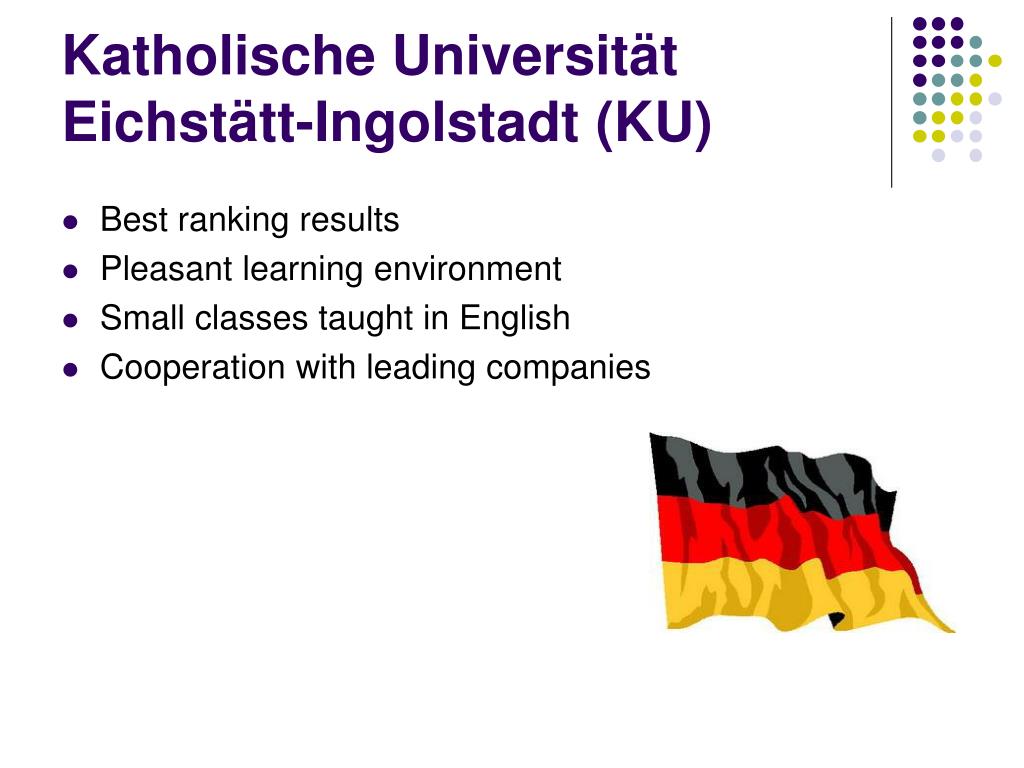 Katholische Universität Eichstätt-Ingolstadt (KU)

- Best ranking results
- Pleasant learning environment
- Small classes taught in English
- Cooperation with leading companies